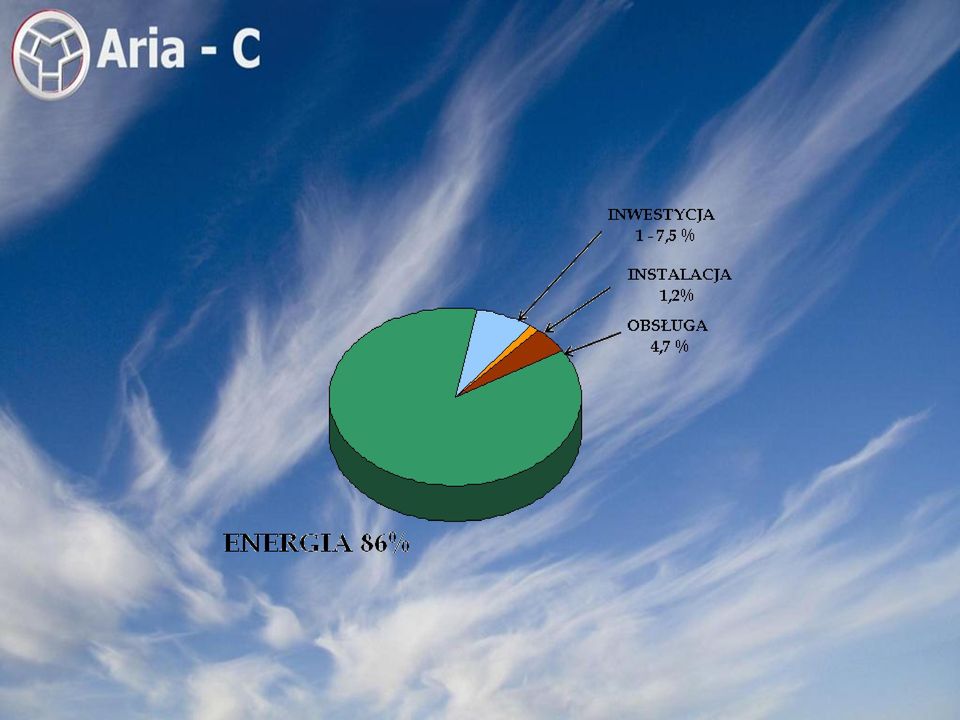 Aria - C

INWESTYCJA
1 - 7,5 %

INSTALACJA
1,2%

OBSŁUGA
4,7 %

ENERGIA 86%